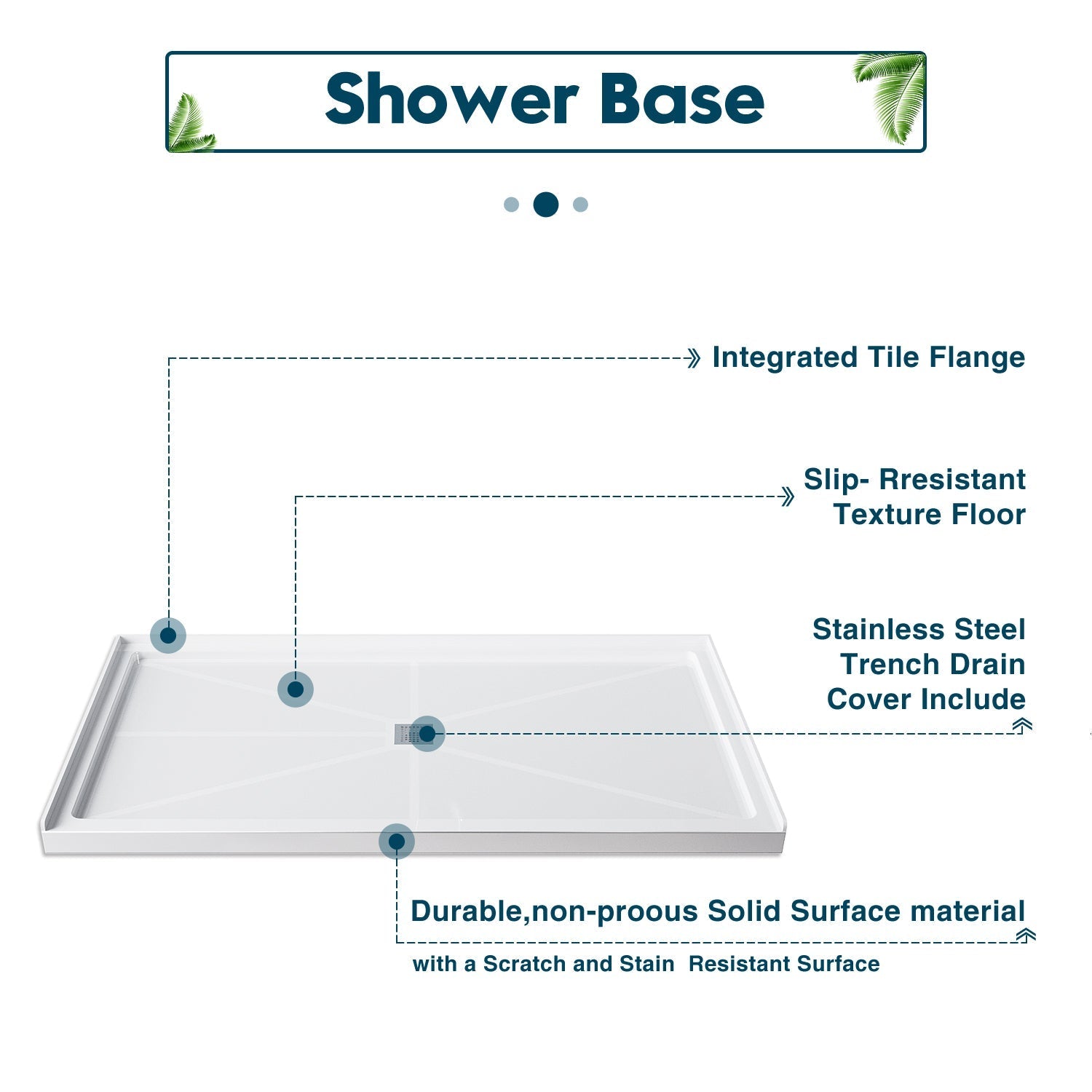 Shower Base

Integrated Tile Flange

Slip- Rresistant Texture Floor

Stainless Steel Trench Drain Cover Include

Durable,non-proous Solid Surface material

with a Scratch and Stain Resistant Surface